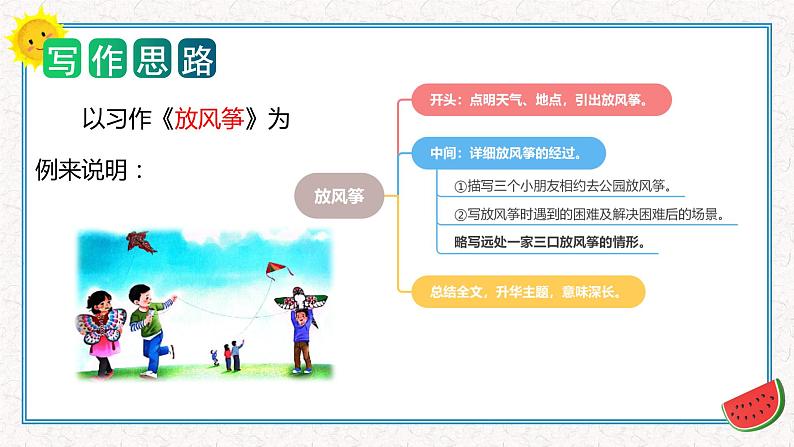 写作思路

以习作《放风筝》为例来说明：

放风筝

开头：点明天气、地点，引出放风筝。

中间：详细放风筝的经过。

①描写三个小朋友相约去公园放风筝。

②写放风筝时遇到的困难及解决困难后的场景。

略写远处一家三口放风筝的情形。

总结全文，升华主题，意味深长。